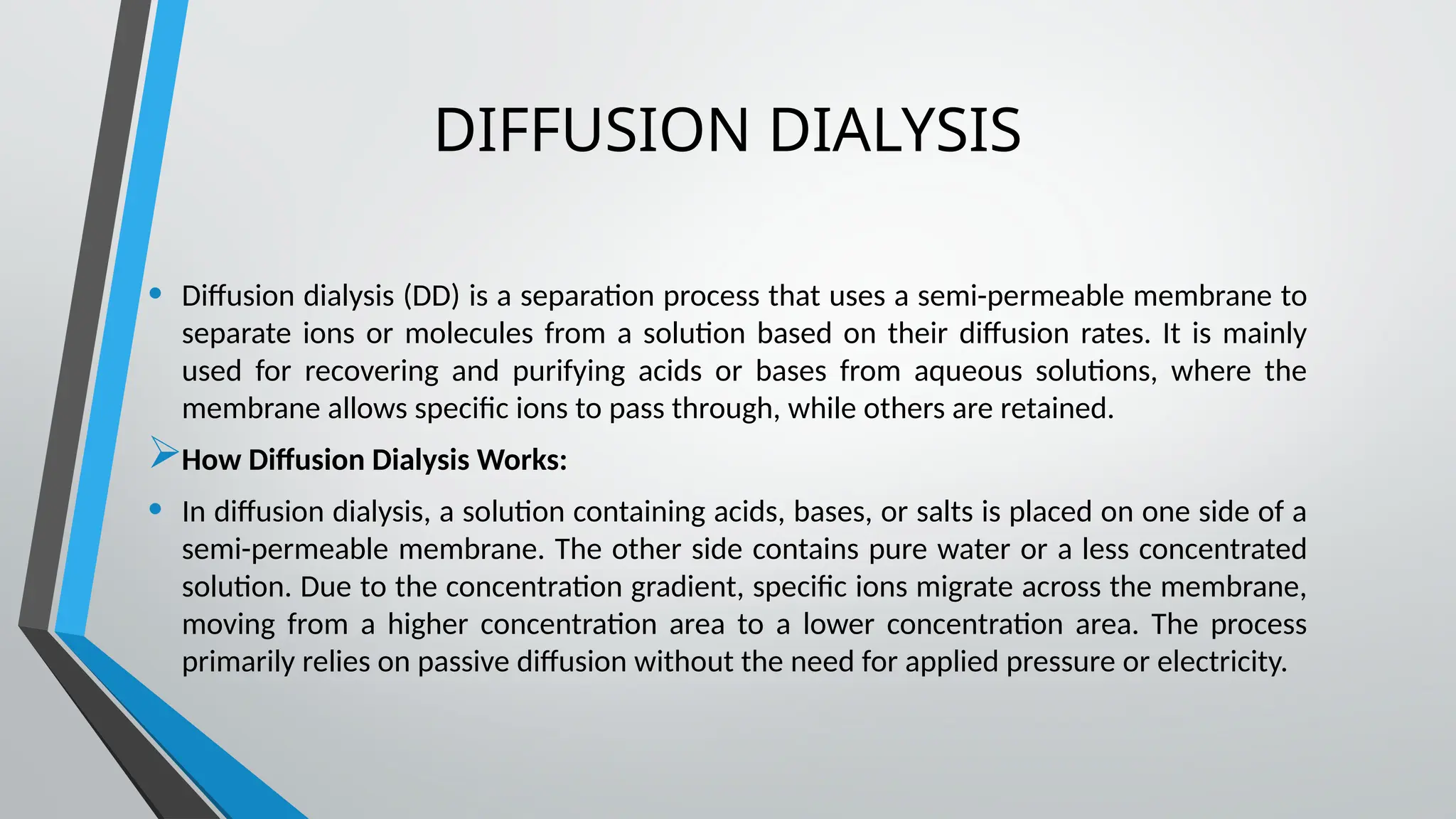 DIFFUSION DIALYSIS

• Diffusion dialysis (DD) is a separation process that uses a semi-permeable membrane to separate ions or molecules from a solution based on their diffusion rates. It is mainly used for recovering and purifying acids or bases from aqueous solutions, where the membrane allows specific ions to pass through, while others are retained.

➢ How Diffusion Dialysis Works:

• In diffusion dialysis, a solution containing acids, bases, or salts is placed on one side of a semi-permeable membrane. The other side contains pure water or a less concentrated solution. Due to the concentration gradient, specific ions migrate across the membrane, moving from a higher concentration area to a lower concentration area. The process primarily relies on passive diffusion without the need for applied pressure or electricity.